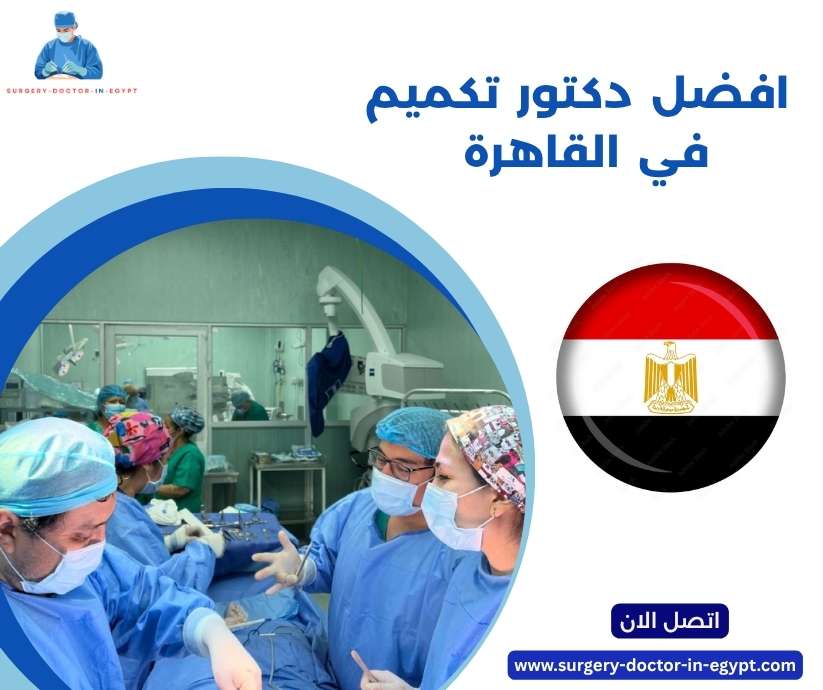 SURGERY-DOCTOR-IN-EGYPT

افضل دكتور تكميم
في القاهرة

اتصل الان

www.surgery-doctor-in-egypt.com